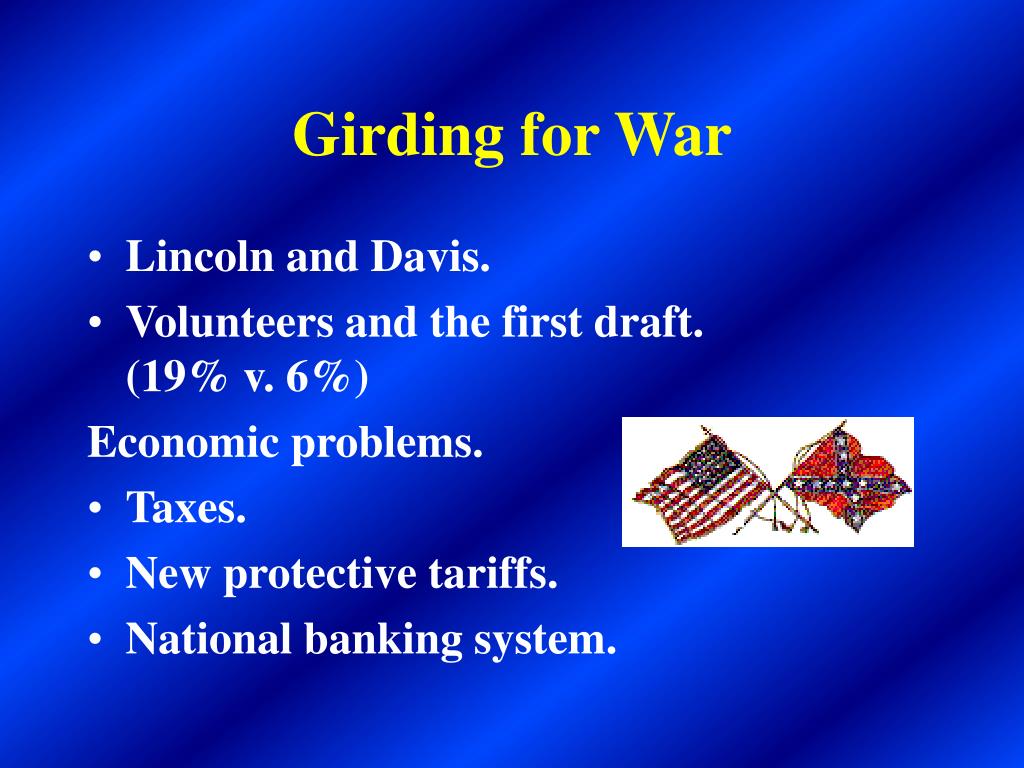 Girding for War

• Lincoln and Davis.
• Volunteers and the first draft. (19% v. 6%)

Economic problems.
• Taxes.
• New protective tariffs.
• National banking system.